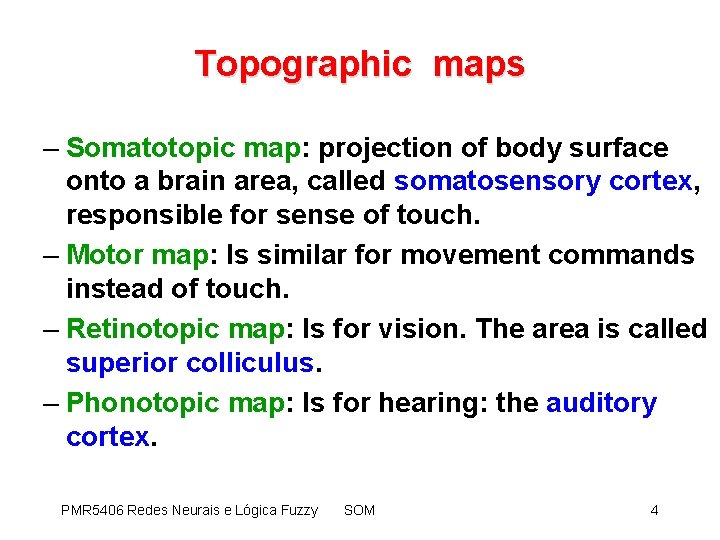 Topographic maps

– Somatotopic map: projection of body surface onto a brain area, called somatosensory cortex, responsible for sense of touch.

– Motor map: Is similar for movement commands instead of touch.

– Retinotopic map: Is for vision. The area is called superior colliculus.

– Phonotopic map: Is for hearing: the auditory cortex.

PMR5406 Redes Neurais e Lógica Fuzzy SOM 4